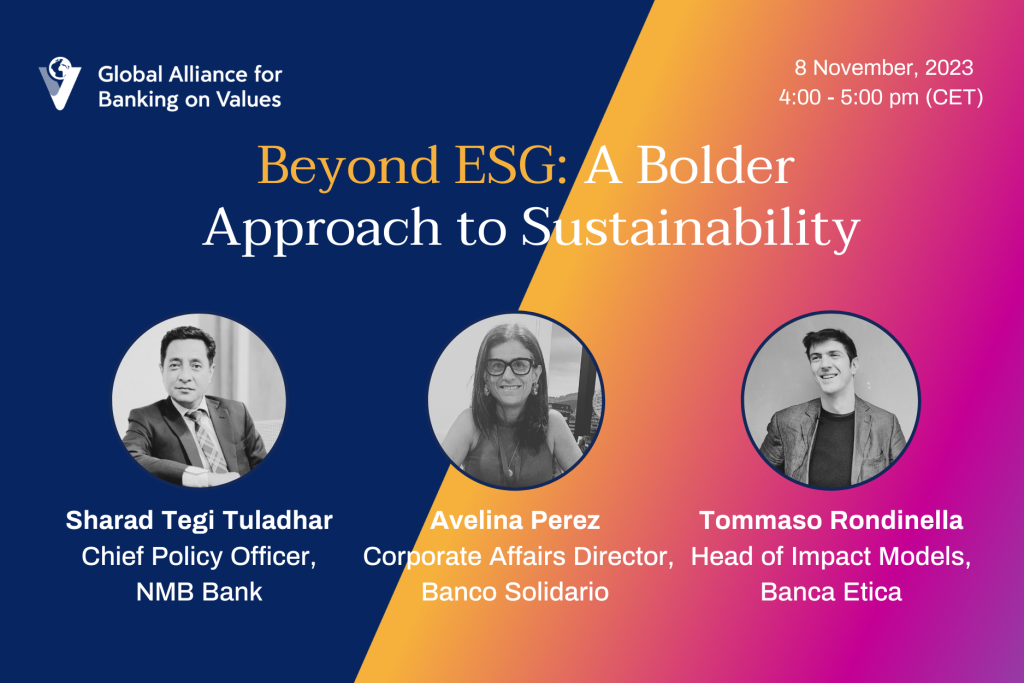 Global Alliance for Banking on Values

8 November, 2023
4:00 - 5:00 pm (CET)

Beyond ESG: A Bolder Approach to Sustainability

Sharad Tegi Tuladhar
Chief Policy Officer, NMB Bank

Avelina Perez
Corporate Affairs Director, Banco Solidario

Tommaso Rondinella
Head of Impact Models, Banca Etica